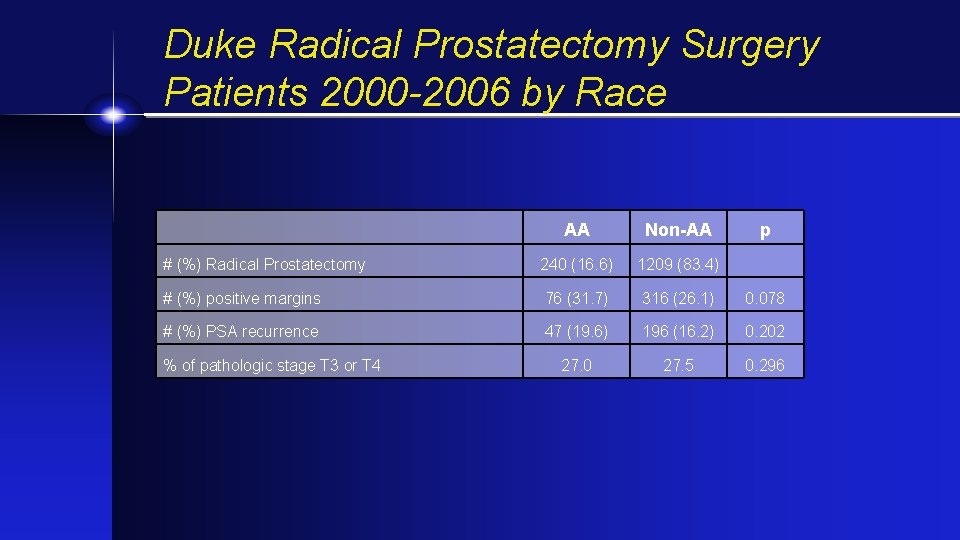 Duke Radical Prostatectomy Surgery Patients 2000-2006 by Race

| | AA | Non-AA | p |
|---|---|---|---|
| # (%) Radical Prostatectomy | 240 (16.6) | 1209 (83.4) | |
| # (%) positive margins | 76 (31.7) | 316 (26.1) | 0.078 |
| # (%) PSA recurrence | 47 (19.6) | 196 (16.2) | 0.202 |
| % of pathologic stage T3 or T4 | 27.0 | 27.5 | 0.296 |